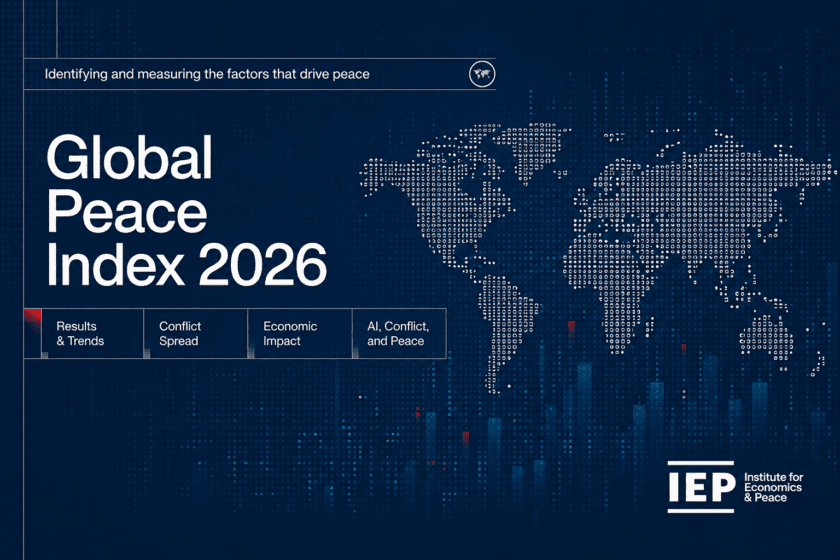 Identifying and measuring the factors that drive peace

Global Peace Index 2026

Results & Trends

Conflict Spread

Economic Impact

AI, Conflict, and Peace

IEP Institute for Economics & Peace